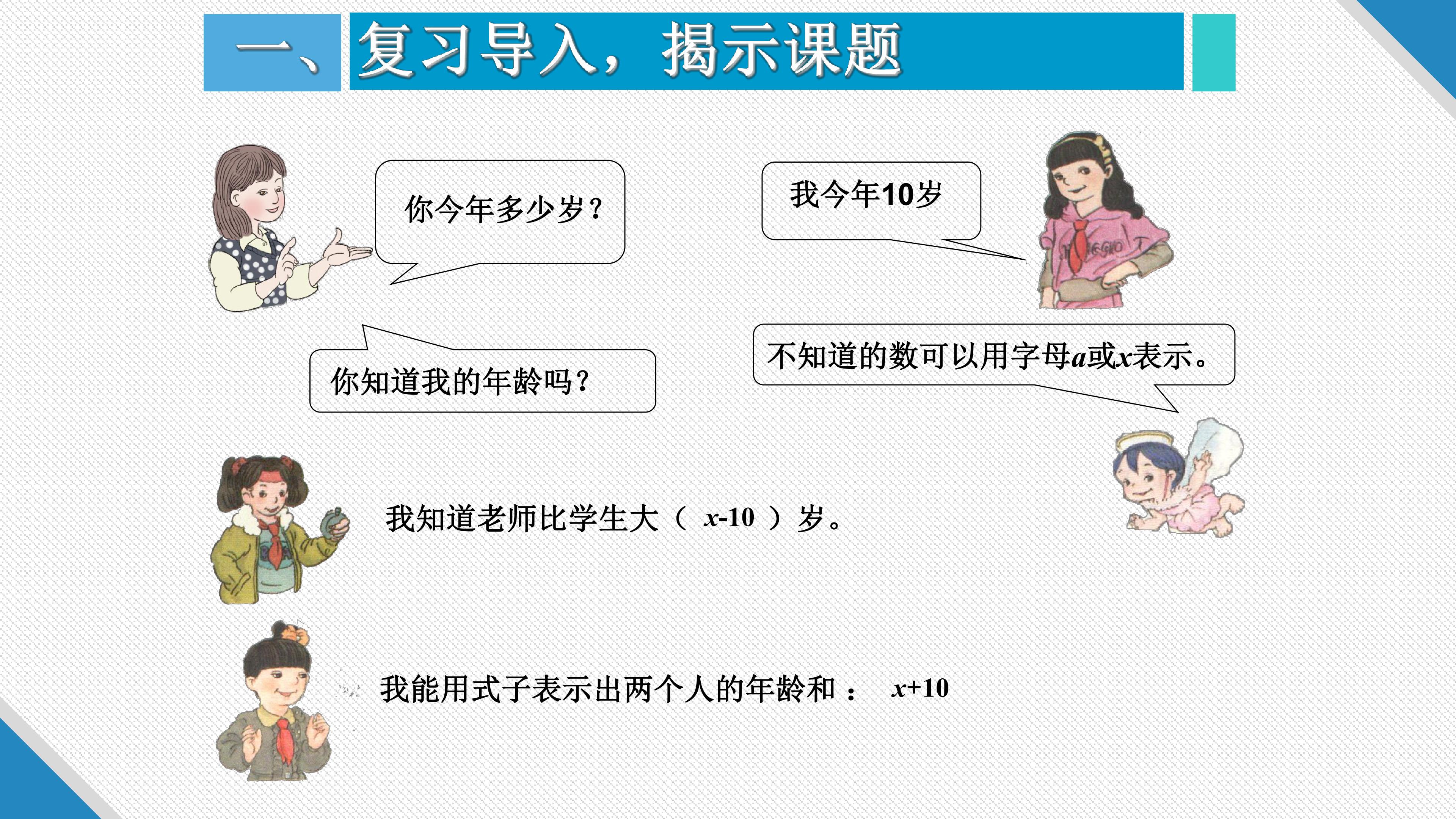 一、复习导入，揭示课题

你今年多少岁？

我今年10岁

你知道我的年龄吗？

不知道的数可以用字母a或x表示。

我知道老师比学生大（ $x-10$ ）岁。

我能用式子表示出两个人的年龄和： $x+10$